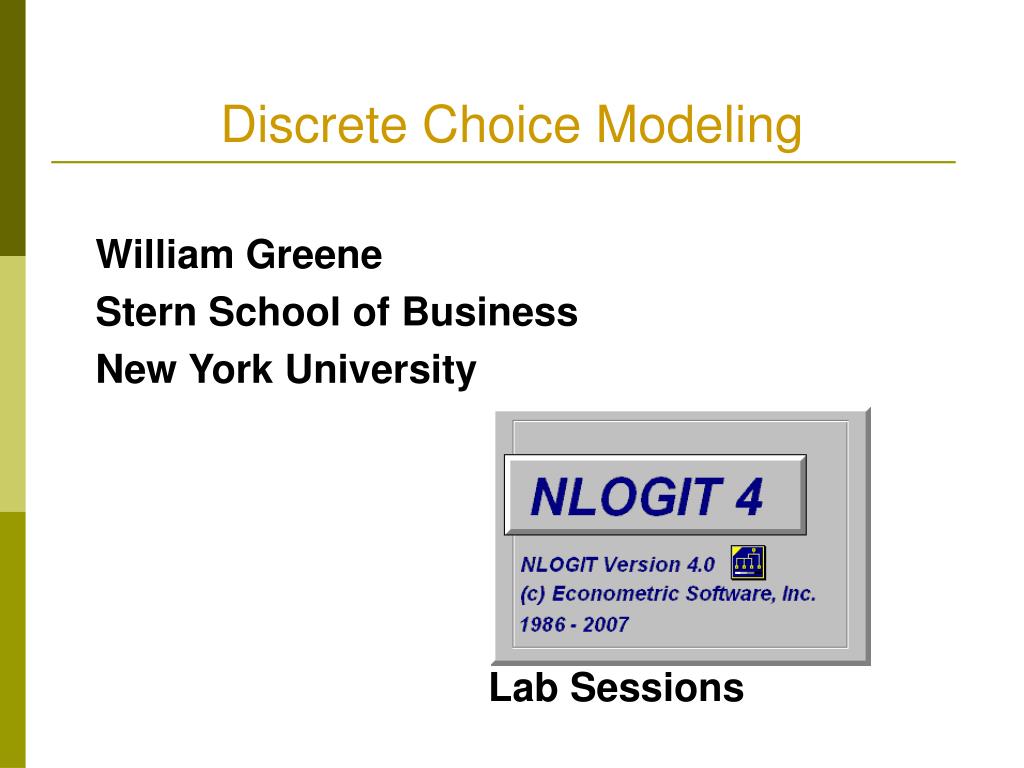 Discrete Choice Modeling

William Greene
Stern School of Business
New York University

NLOGIT 4

NLOGIT Version 4.0
(c) Econometric Software, Inc.
1986 - 2007

Lab Sessions